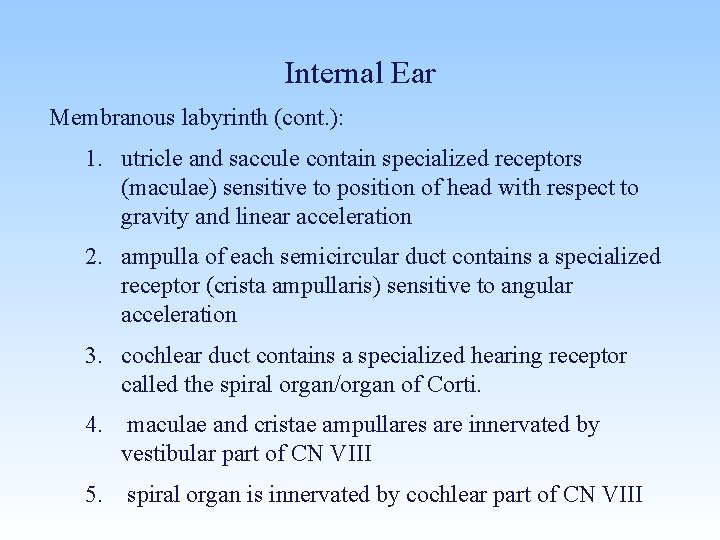 Internal Ear

Membranous labyrinth (cont.):

1. utricle and saccule contain specialized receptors (maculae) sensitive to position of head with respect to gravity and linear acceleration

2. ampulla of each semicircular duct contains a specialized receptor (crista ampullaris) sensitive to angular acceleration

3. cochlear duct contains a specialized hearing receptor called the spiral organ/organ of Corti.

4. maculae and cristae ampullares are innervated by vestibular part of CN VIII

5. spiral organ is innervated by cochlear part of CN VIII